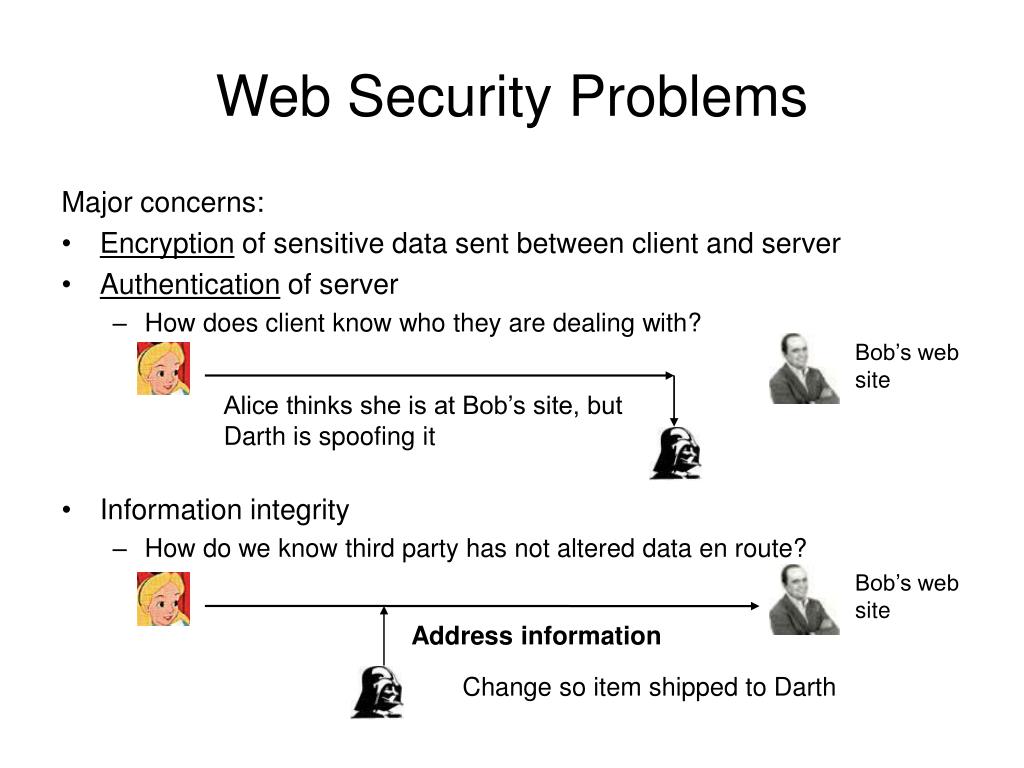 Web Security Problems

Major concerns:

• Encryption of sensitive data sent between client and server
• Authentication of server
  – How does client know who they are dealing with?

Bob's web site

Alice thinks she is at Bob's site, but Darth is spoofing it

• Information integrity
  – How do we know third party has not altered data en route?

Bob's web site

Address information

Change so item shipped to Darth